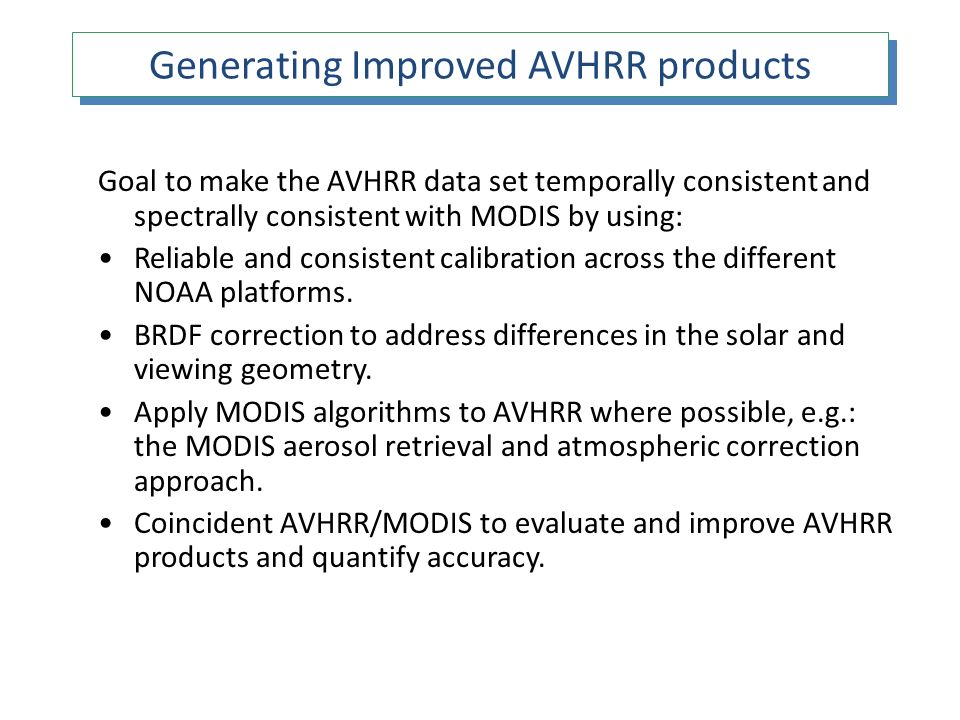 Generating Improved AVHRR products

Goal to make the AVHRR data set temporally consistent and spectrally consistent with MODIS by using:

• Reliable and consistent calibration across the different NOAA platforms.

• BRDF correction to address differences in the solar and viewing geometry.

• Apply MODIS algorithms to AVHRR where possible, e.g.: the MODIS aerosol retrieval and atmospheric correction approach.

• Coincident AVHRR/MODIS to evaluate and improve AVHRR products and quantify accuracy.